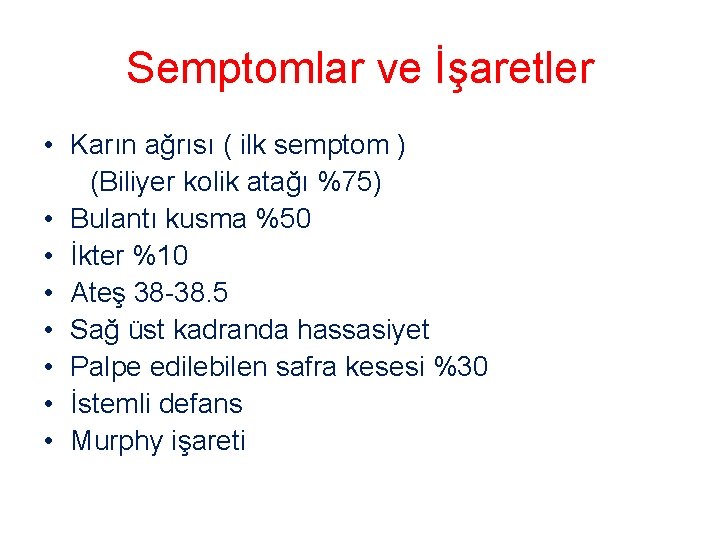 Semptomlar ve İşaretler

• Karın ağrısı ( ilk semptom )
(Biliyer kolik atağı %75)
• Bulantı kusma %50
• İkter %10
• Ateş 38-38.5
• Sağ üst kadranda hassasiyet
• Palpe edilebilen safra kesesi %30
• İstemli defans
• Murphy işareti